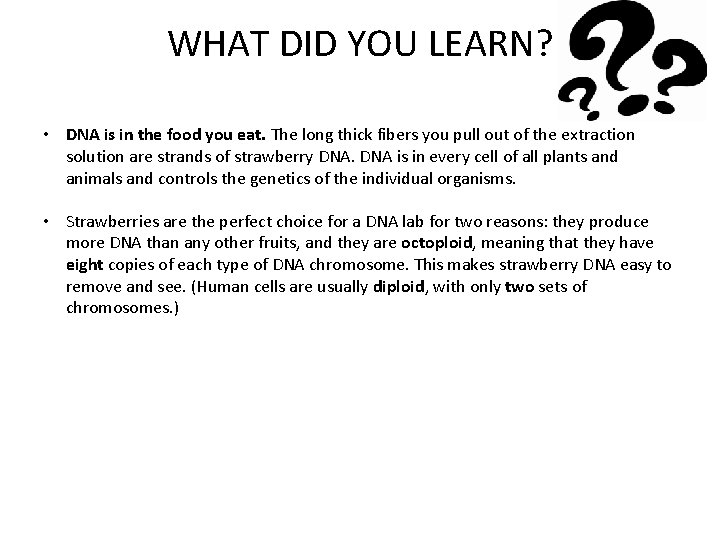 WHAT DID YOU LEARN?

• DNA is in the food you eat. The long thick fibers you pull out of the extraction solution are strands of strawberry DNA. DNA is in every cell of all plants and animals and controls the genetics of the individual organisms.

• Strawberries are the perfect choice for a DNA lab for two reasons: they produce more DNA than any other fruits, and they are octoploid, meaning that they have eight copies of each type of DNA chromosome. This makes strawberry DNA easy to remove and see. (Human cells are usually diploid, with only two sets of chromosomes.)